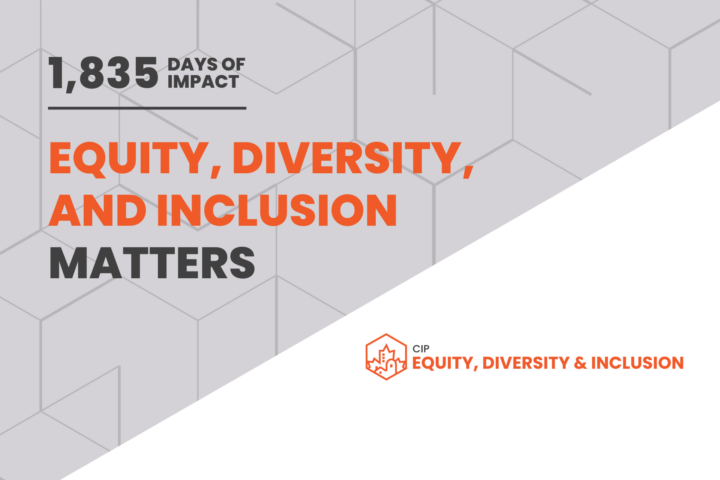 1,835 DAYS OF IMPACT

EQUITY, DIVERSITY, AND INCLUSION MATTERS

CIP
EQUITY, DIVERSITY & INCLUSION